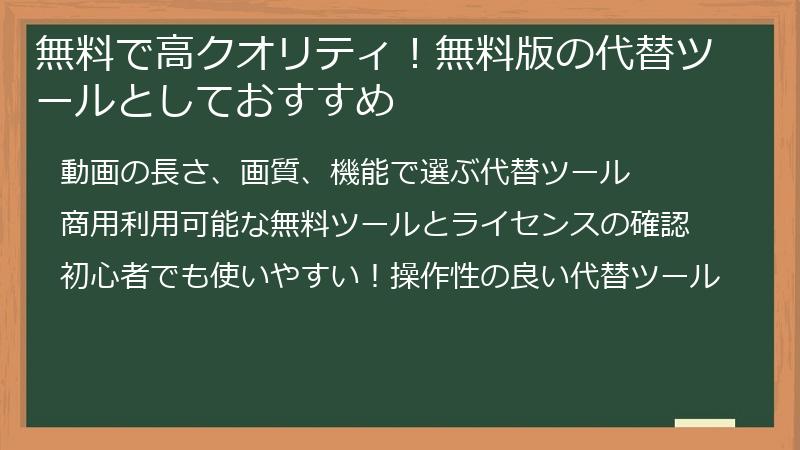 無料で高クオリティ！無料版の代替ツールとしておすすめ

動画の長さ、画質、機能で選ぶ代替ツール

商用利用可能な無料ツールとライセンスの確認

初心者でも使いやすい！操作性の良い代替ツール